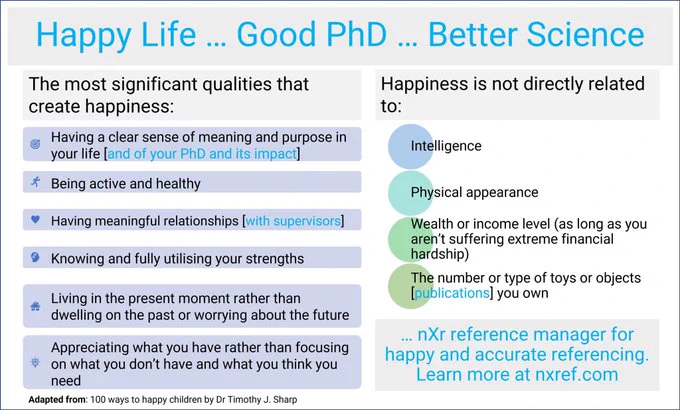 Happy Life … Good PhD … Better Science

The most significant qualities that create happiness:

Having a clear sense of meaning and purpose in your life [and of your PhD and its impact]

Being active and healthy

Having meaningful relationships [with supervisors]

Knowing and fully utilising your strengths

Living in the present moment rather than dwelling on the past or worrying about the future

Appreciating what you have rather than focusing on what you don't have and what you think you need

Adapted from: 100 ways to happy children by Dr Timothy J. Sharp

Happiness is not directly related to:

Intelligence

Physical appearance

Wealth or income level (as long as you aren't suffering extreme financial hardship)

The number or type of toys or objects [publications] you own

… nXr reference manager for happy and accurate referencing. Learn more at nxref.com